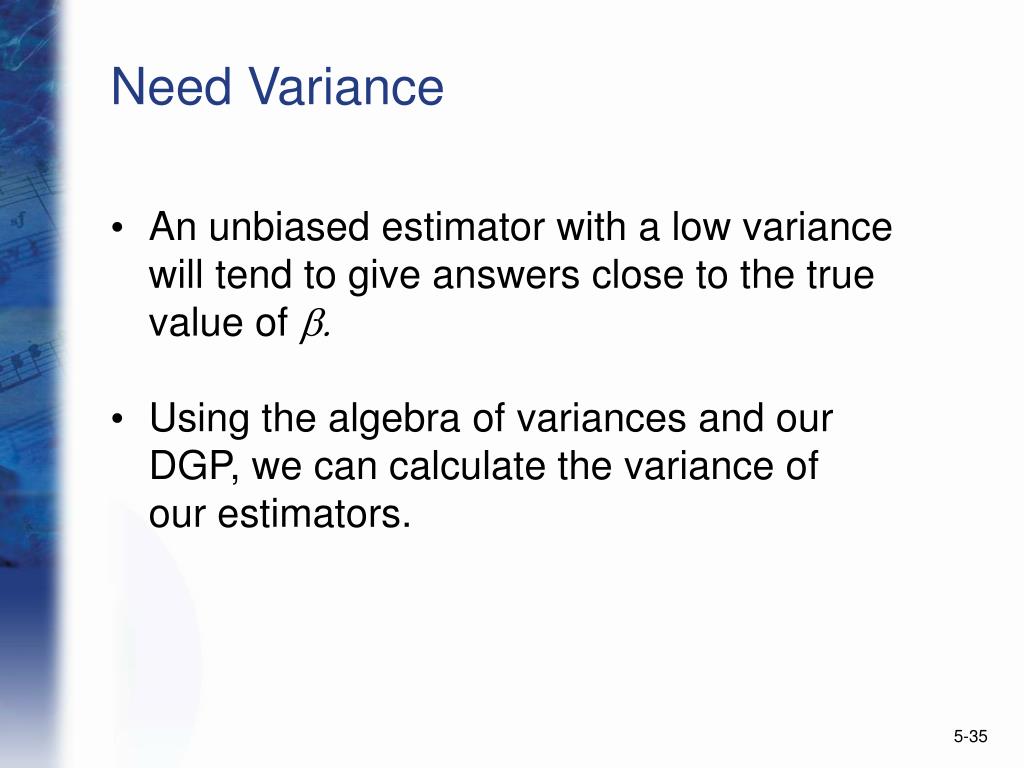 Need Variance

• An unbiased estimator with a low variance will tend to give answers close to the true value of $\beta$.

• Using the algebra of variances and our DGP, we can calculate the variance of our estimators.

5-35